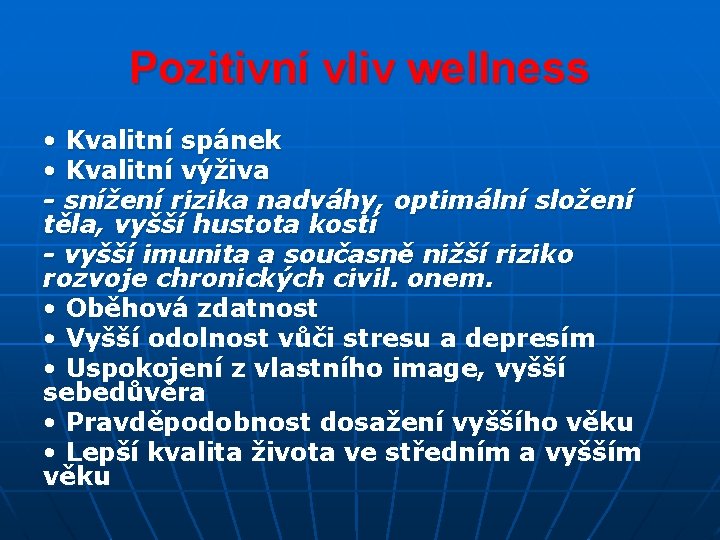 Pozitivní vliv wellness

• Kvalitní spánek
• Kvalitní výživa
- snížení rizika nadváhy, optimální složení těla, vyšší hustota kostí
- vyšší imunita a současně nižší riziko rozvoje chronických civil. onem.
• Oběhová zdatnost
• Vyšší odolnost vůči stresu a depresím
• Uspokojení z vlastního image, vyšší sebedůvěra
• Pravděpodobnost dosažení vyššího věku
• Lepší kvalita života ve středním a vyšším věku